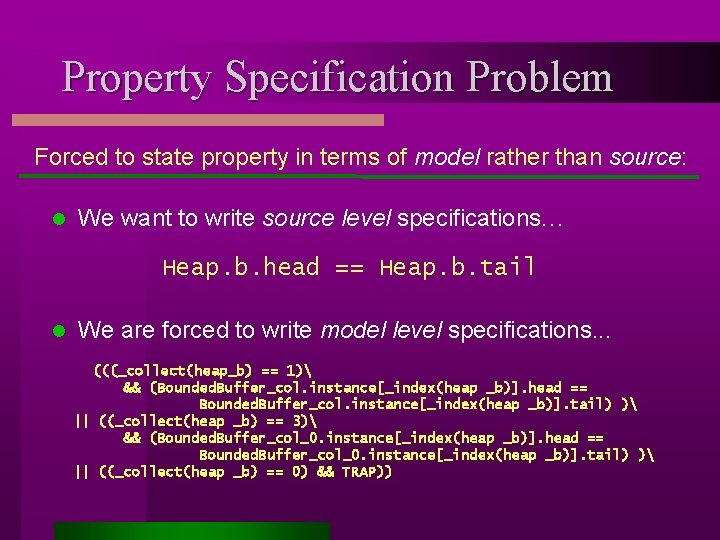 Property Specification Problem

Forced to state property in terms of model rather than source:

• We want to write source level specifications…

Heap.b.head == Heap.b.tail

• We are forced to write model level specifications...

(((_collect(heap_b) == 1)\
&& (BoundedBuffer_col.instance[_index(heap _b)].head ==
BoundedBuffer_col.instance[_index(heap _b)].tail) )\
|| ((_collect(heap _b) == 3)\
&& (BoundedBuffer_col_0.instance[_index(heap _b)].head ==
BoundedBuffer_col_0.instance[_index(heap _b)].tail) )\
|| ((_collect(heap _b) == 0) && TRAP))